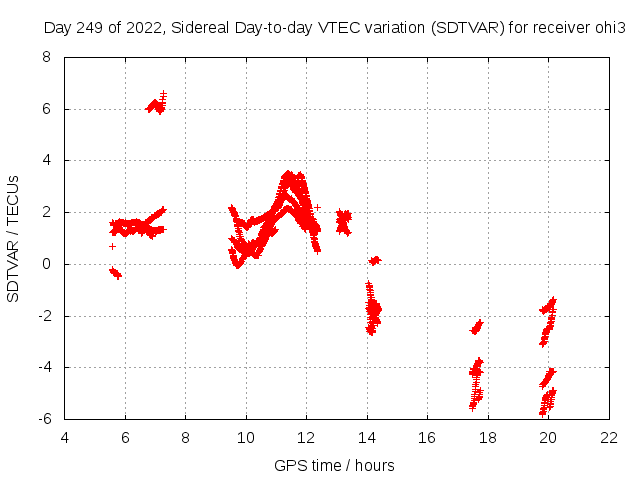 Day 249 of 2022, Sidereal Day-to-day VTEC variation (SDTVAR) for receiver ohi3

SDTVAR / TECUs

8
6
4
2
0
-2
-4
-6

4 6 8 10 12 14 16 18 20 22

GPS time / hours